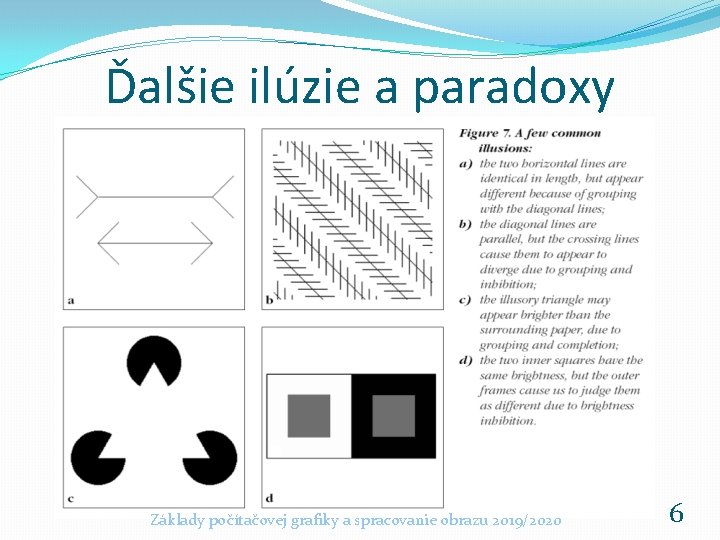 Ďalšie ilúzie a paradoxy

a

b

c

d

Figure 7. A few common illusions:

a) the two horizontal lines are identical in length, but appear different because of grouping with the diagonal lines;

b) the diagonal lines are parallel, but the crossing lines cause them to appear to diverge due to grouping and inhibition;

c) the illusory triangle may appear brighter than the surrounding paper, due to grouping and completion;

d) the two inner squares have the same brightness, but the outer frames cause us to judge them as different due to brightness inhibition.

Základy počítačovej grafiky a spracovanie obrazu 2019/2020

6